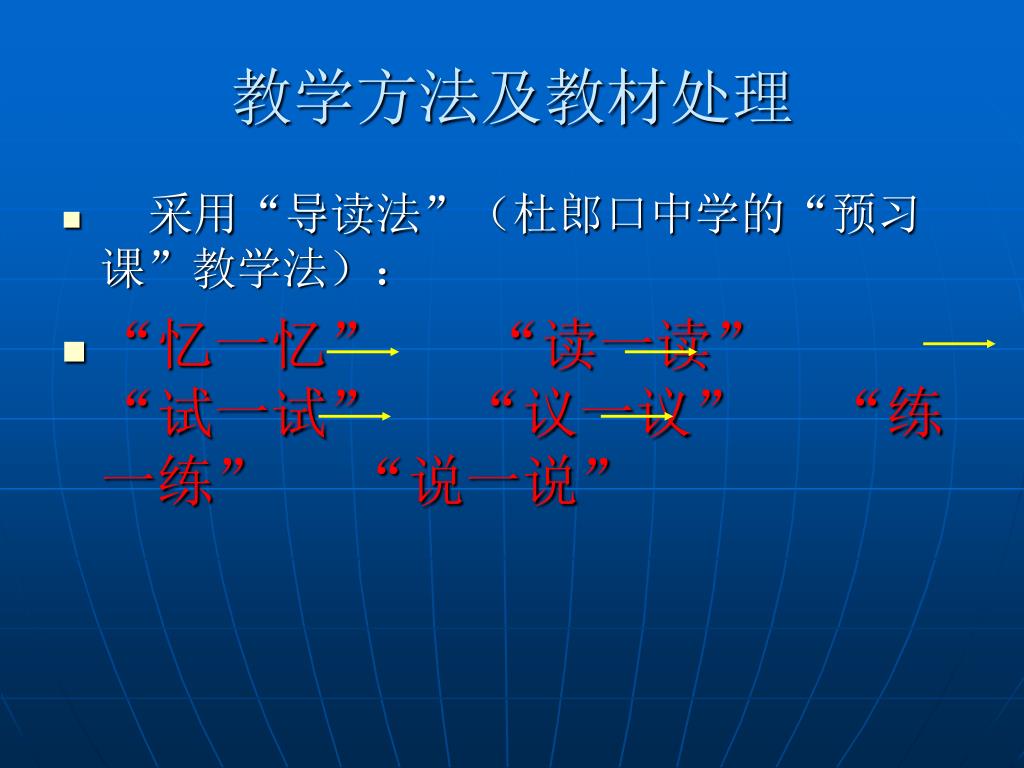 教学方法及教材处理

采用“导读法”（杜郎口中学的“预习课”教学法）：

“忆一忆” “读一读” “试一试” “议一议” “练一练” “说一说”